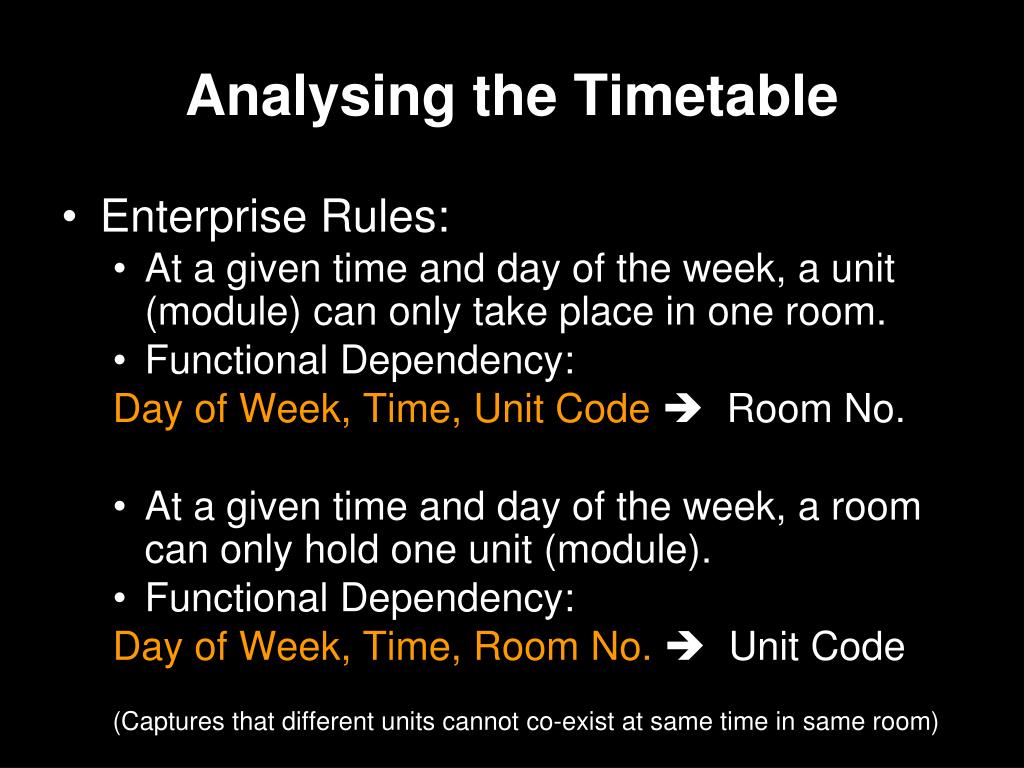 Analysing the Timetable

• Enterprise Rules:
  • At a given time and day of the week, a unit (module) can only take place in one room.
  • Functional Dependency:
  Day of Week, Time, Unit Code ➔ Room No.

  • At a given time and day of the week, a room can only hold one unit (module).
  • Functional Dependency:
  Day of Week, Time, Room No. ➔ Unit Code

  (Captures that different units cannot co-exist at same time in same room)